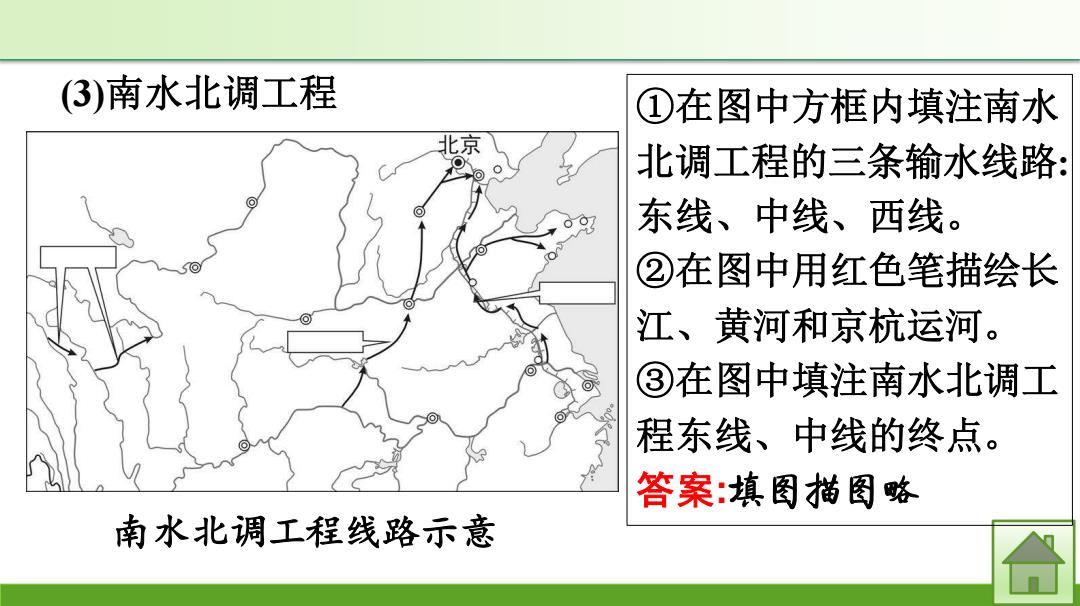 (3)南水北调工程

北京

南水北调工程线路示意

①在图中方框内填注南水北调工程的三条输水线路:东线、中线、西线。
②在图中用红色笔描绘长江、黄河和京杭运河。
③在图中填注南水北调工程东线、中线的终点。
答案:填图描图略